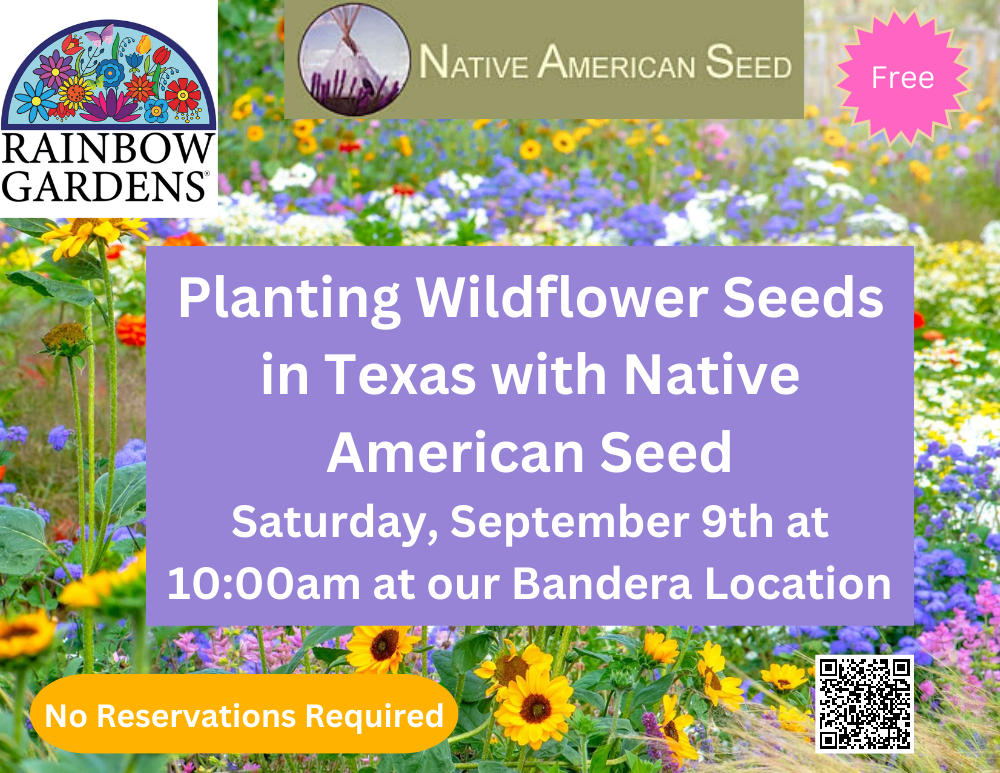 RAINBOW GARDENS®

NATIVE AMERICAN SEED

Free

Planting Wildflower Seeds in Texas with Native American Seed

Saturday, September 9th at 10:00am at our Bandera Location

No Reservations Required